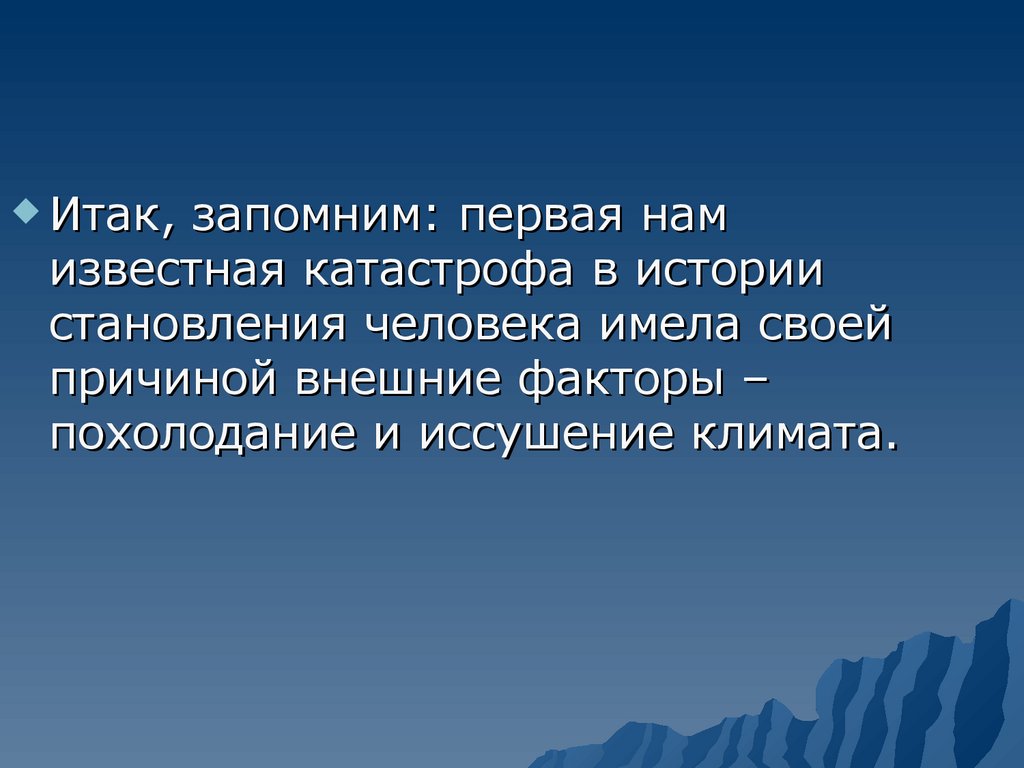 Итак, запомним: первая нам известная катастрофа в истории становления человека имела своей причиной внешние факторы – похолодание и иссушение климата.